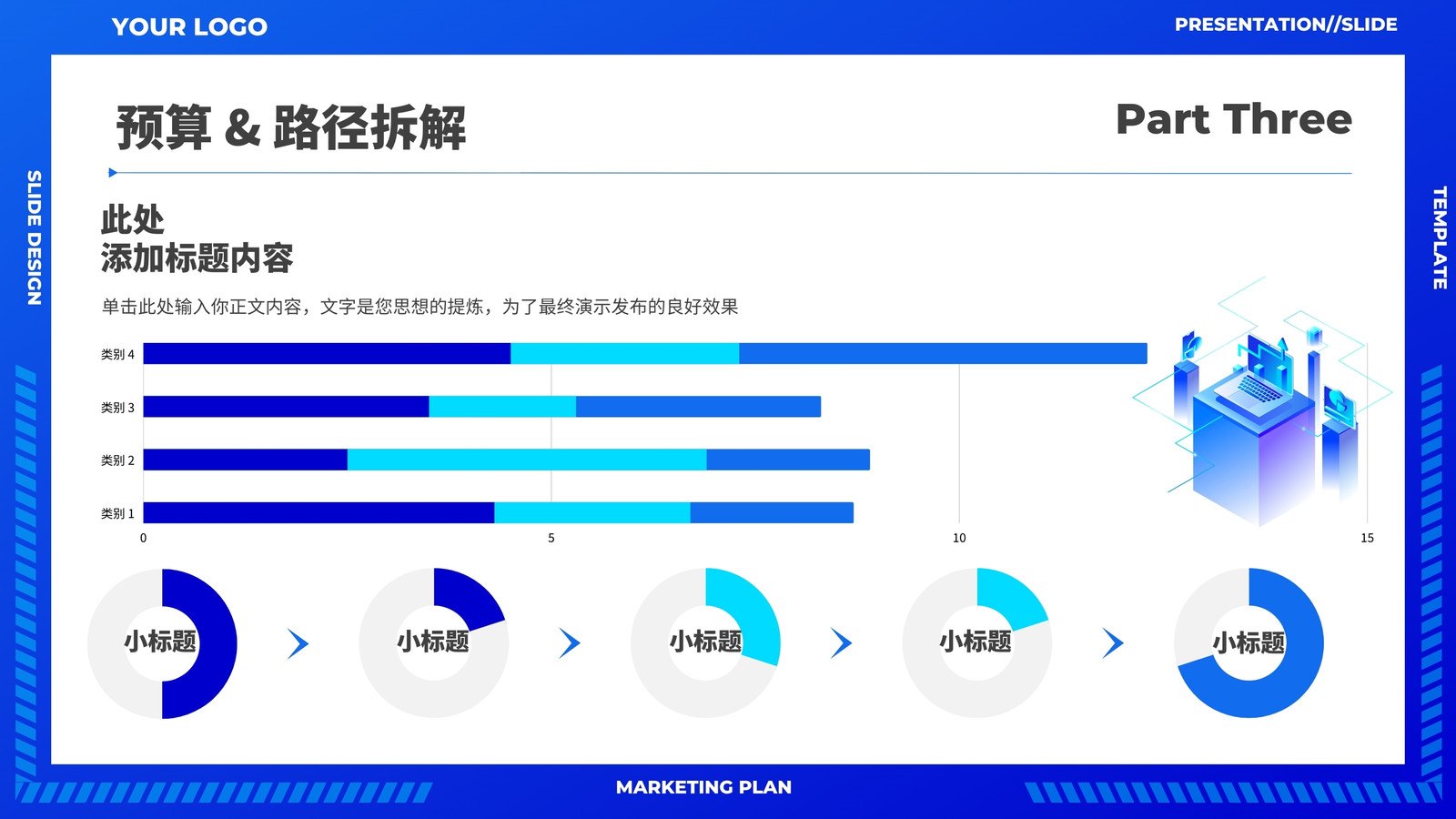 YOUR LOGO

PRESENTATION//SLIDE

SLIDE DESIGN

TEMPLATE

预算 & 路径拆解

Part Three

此处
添加标题内容

单击此处输入你正文内容，文字是您思想的提炼，为了最终演示发布的良好效果

类别 4
类别 3
类别 2
类别 1

0
5
10
15

小标题
小标题
小标题
小标题
小标题

MARKETING PLAN